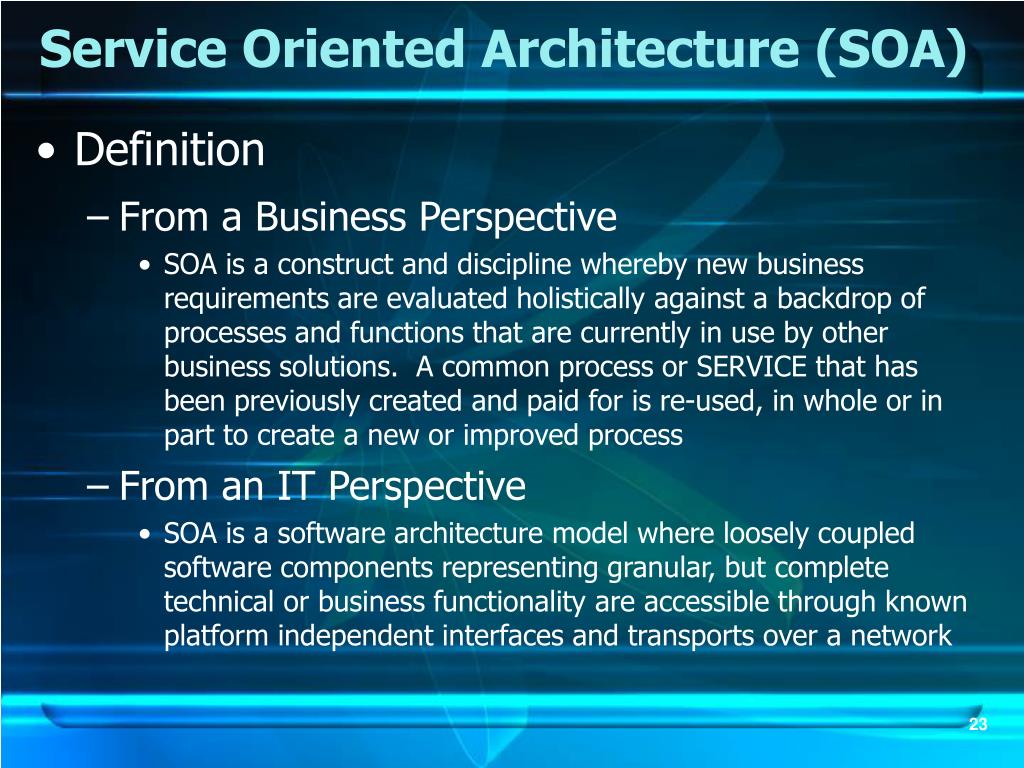 Service Oriented Architecture (SOA)

• Definition

– From a Business Perspective

• SOA is a construct and discipline whereby new business requirements are evaluated holistically against a backdrop of processes and functions that are currently in use by other business solutions. A common process or SERVICE that has been previously created and paid for is re-used, in whole or in part to create a new or improved process

– From an IT Perspective

• SOA is a software architecture model where loosely coupled software components representing granular, but complete technical or business functionality are accessible through known platform independent interfaces and transports over a network

23